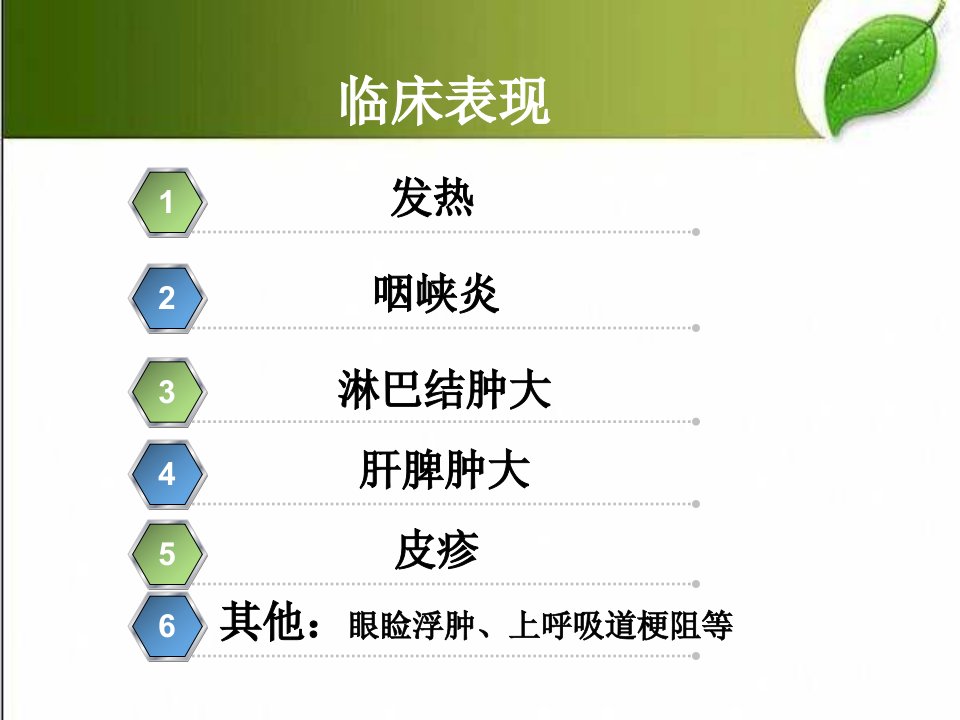 临床表现

1 发热

2 咽峡炎

3 淋巴结肿大

4 肝脾肿大

5 皮疹

6 其他：眼睑浮肿、上呼吸道梗阻等